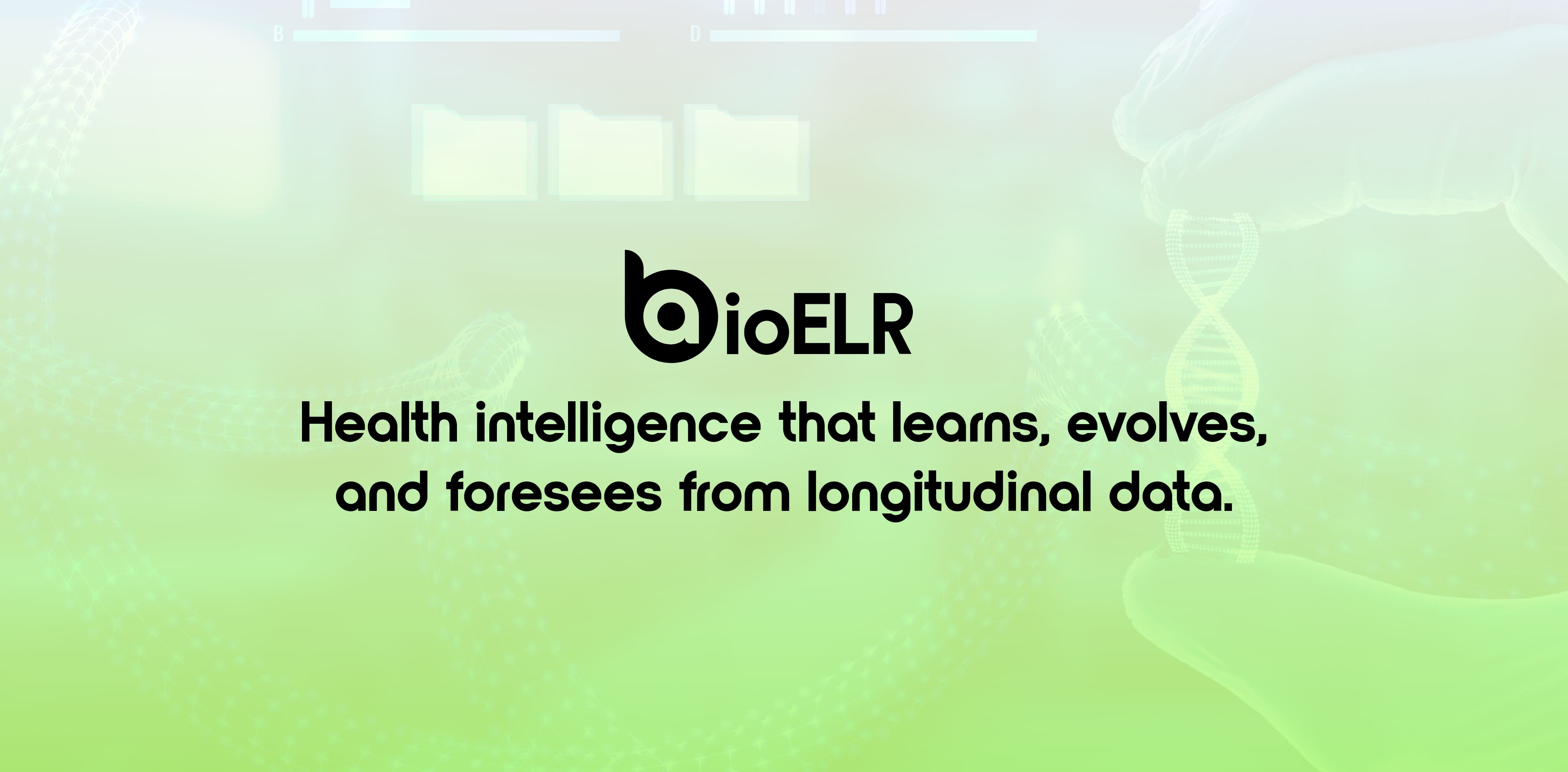 B D

bioELR

Health intelligence that learns, evolves, and foresees from longitudinal data.